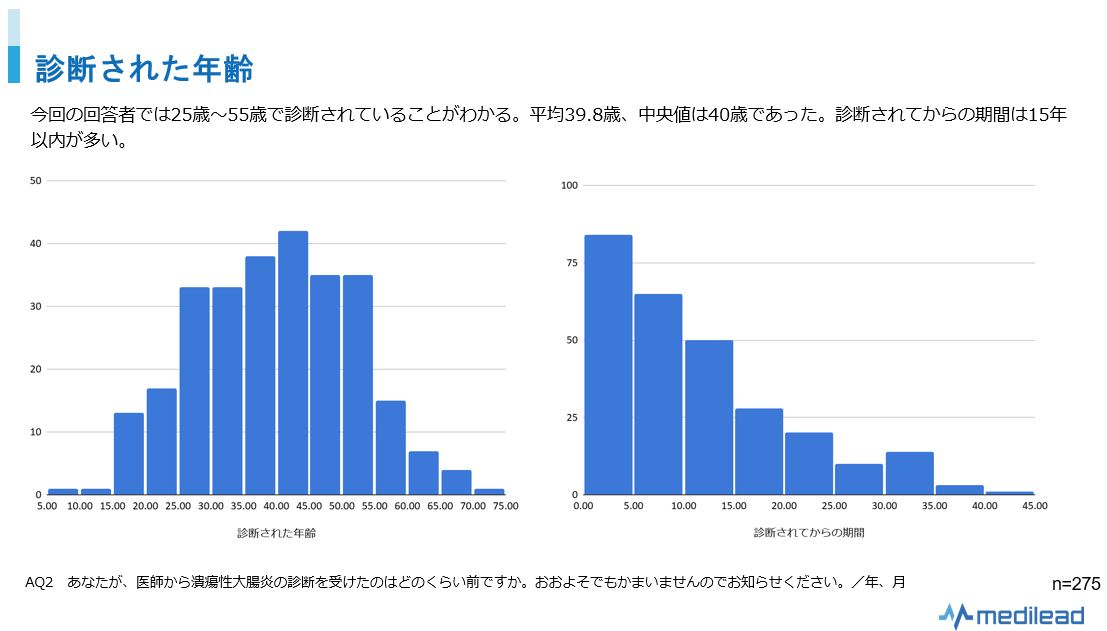 診断された年齢

今回の回答者では25歳～55歳で診断されていることがわかる。平均39.8歳、中央値は40歳であった。診断されてからの期間は15年以内が多い。

50
40
30
20
10
0
5.00 10.00 15.00 20.00 25.00 30.00 35.00 40.00 45.00 50.00 55.00 60.00 65.00 70.00 75.00
診断された年齢

100
75
50
25
0
0.00 5.00 10.00 15.00 20.00 25.00 30.00 35.00 40.00 45.00
診断されてからの期間

AQ2　あなたが、医師から潰瘍性大腸炎の診断を受けたのはどのくらい前ですか。おおよそでもかまいませんのでお知らせください。／年、月

n=275

medilead